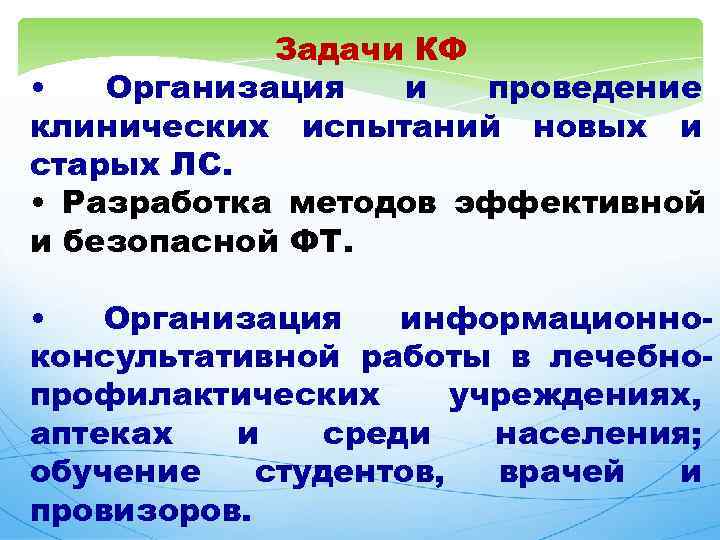 Задачи КФ

• Организация и проведение клинических испытаний новых и старых ЛС.

• Разработка методов эффективной и безопасной ФТ.

• Организация информационно-консультативной работы в лечебно-профилактических учреждениях, аптеках и среди населения; обучение студентов, врачей и провизоров.